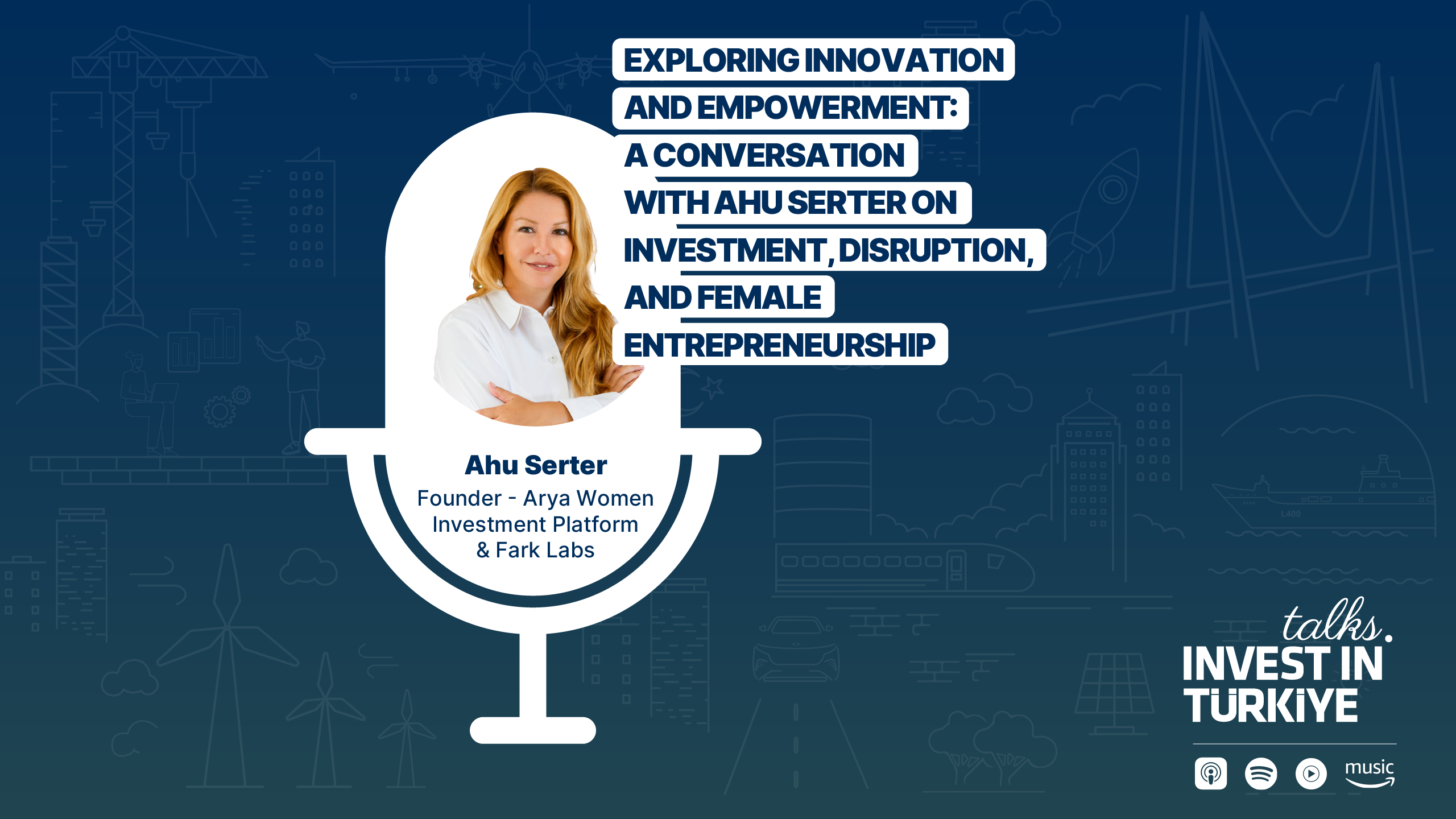 EXPLORING INNOVATION AND EMPOWERMENT: A CONVERSATION WITH AHU SERTER ON INVESTMENT, DISRUPTION, AND FEMALE ENTREPRENEURSHIP

Ahu Serter
Founder - Arya Women Investment Platform & Fark Labs

talks.
INVEST IN TÜRKİYE

music